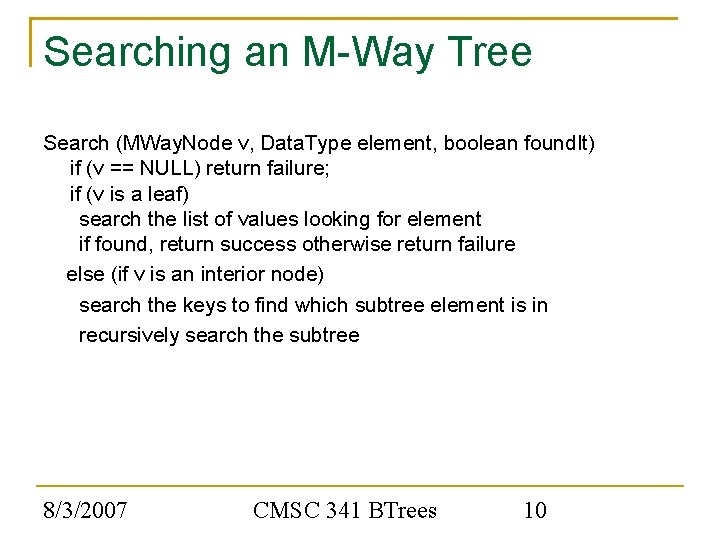 Searching an M-Way Tree

Search (MWayNode v, DataType element, boolean foundIt)
if (v == NULL) return failure;
if (v is a leaf)
search the list of values looking for element
if found, return success otherwise return failure
else (if v is an interior node)
search the keys to find which subtree element is in
recursively search the subtree

8/3/2007 CMSC 341 BTrees 10